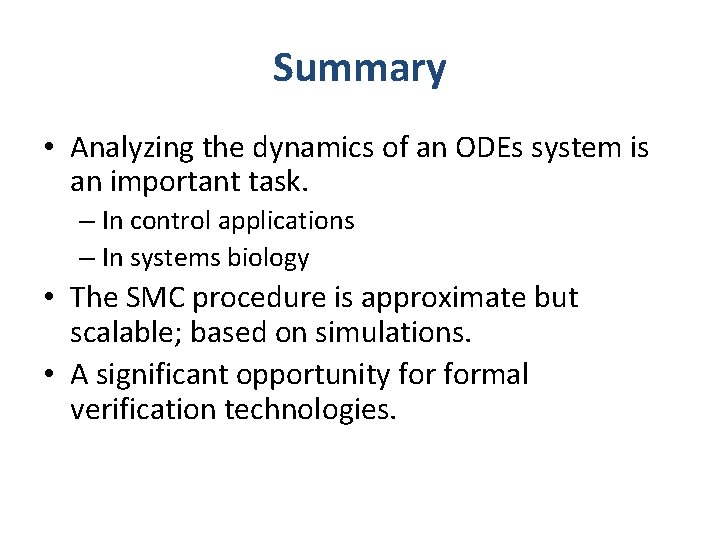 Summary

• Analyzing the dynamics of an ODEs system is an important task.
– In control applications
– In systems biology
• The SMC procedure is approximate but scalable; based on simulations.
• A significant opportunity for formal verification technologies.